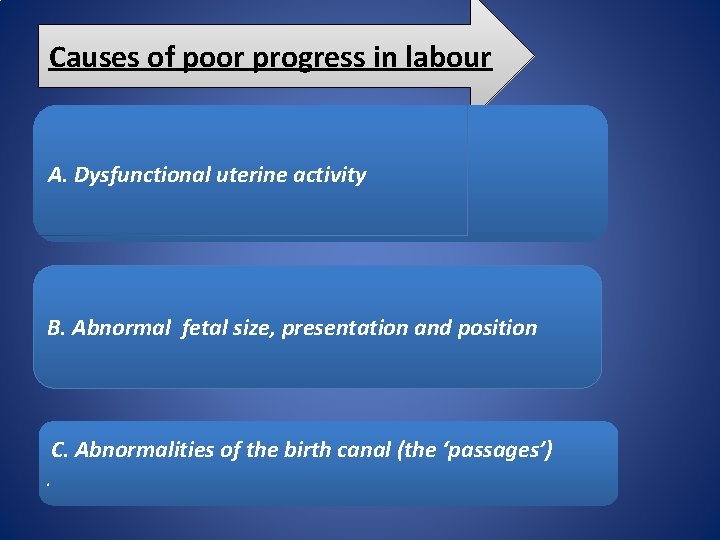 Causes of poor progress in labour

A. Dysfunctional uterine activity

B. Abnormal fetal size, presentation and position

C. Abnormalities of the birth canal (the ‘passages’)